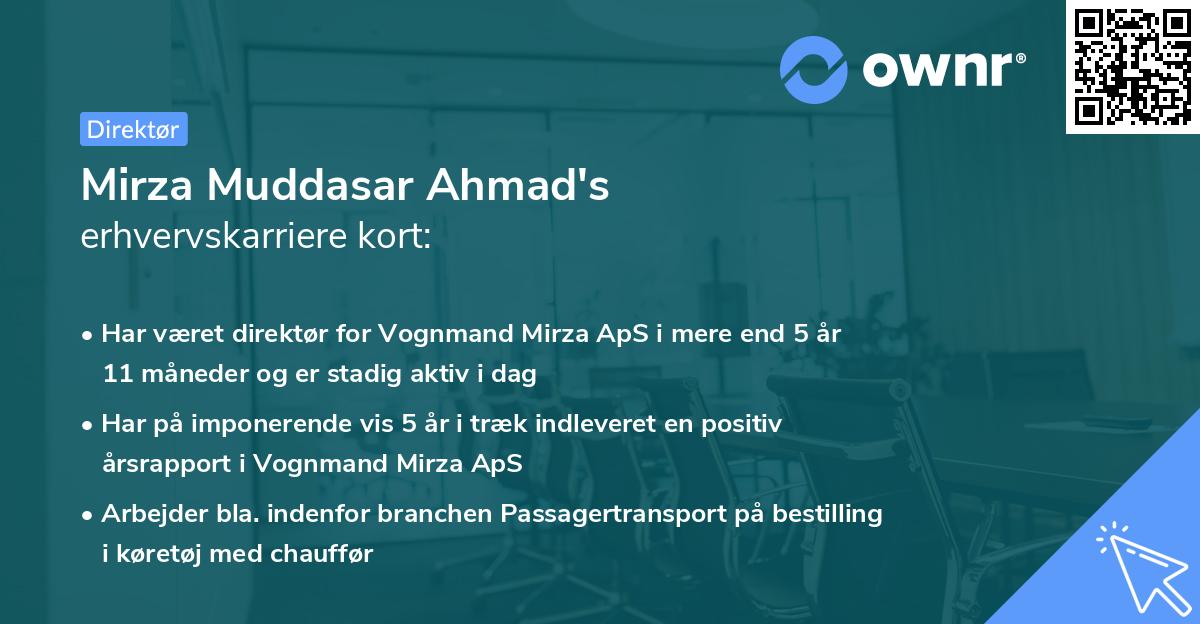 ownr®

Direktør

Mirza Muddasar Ahmad's
erhvervskarriere kort:

• Har været direktør for Vognmand Mirza ApS i mere end 5 år 11 måneder og er stadig aktiv i dag

• Har på imponerende vis 5 år i træk indleveret en positiv årsrapport i Vognmand Mirza ApS

• Arbejder bla. indenfor branchen Passagertransport på bestilling i køretøj med chauffør